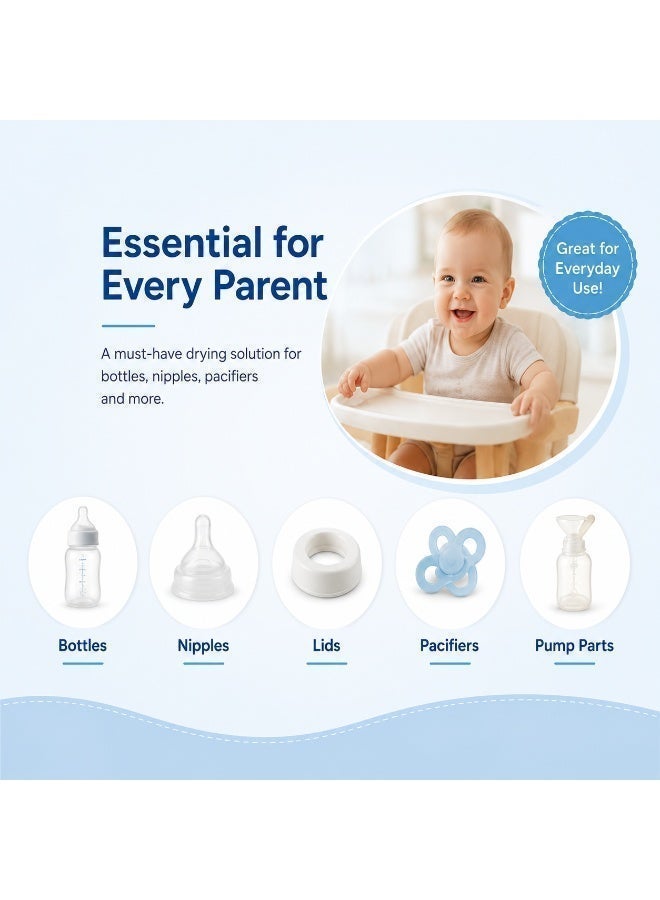 Essential for Every Parent

A must-have drying solution for bottles, nipples, pacifiers and more.

Great for Everyday Use!

Bottles

Nipples

Lids

Pacifiers

Pump Parts